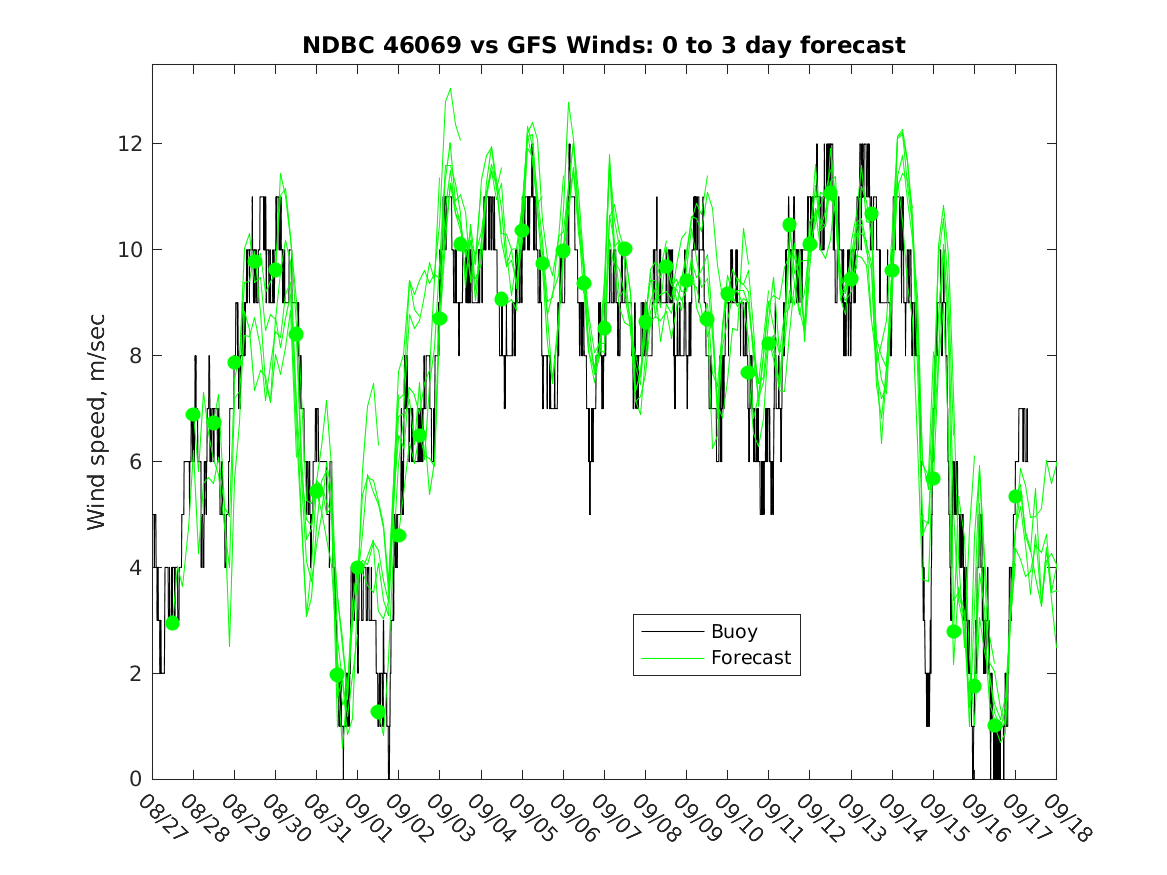 NDBC 46069 vs GFS Winds: 0 to 3 day forecast

Wind speed, m/sec

12
10
8
6
4
2
0

Buoy
Forecast

08/27 08/28 08/29 08/30 08/31 09/01 09/02 09/03 09/04 09/05 09/06 09/07 09/08 09/09 09/10 09/11 09/12 09/13 09/14 09/15 09/16 09/17 09/18